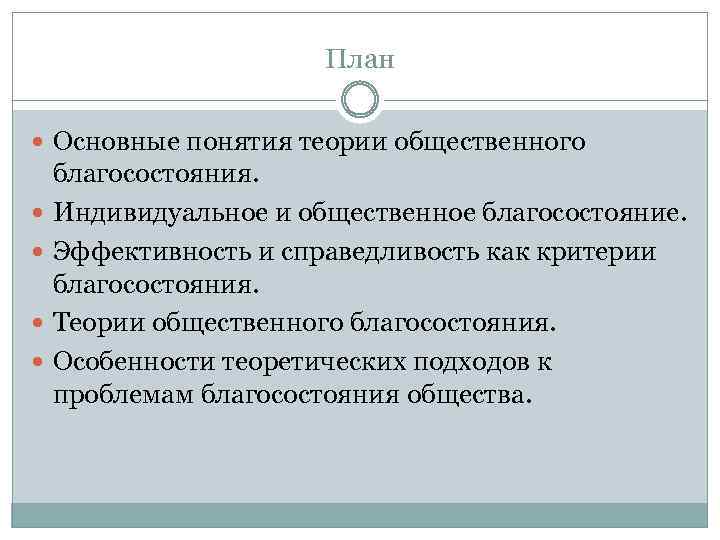 План

Основные понятия теории общественного благосостояния.
Индивидуальное и общественное благосостояние.
Эффективность и справедливость как критерии благосостояния.
Теории общественного благосостояния.
Особенности теоретических подходов к проблемам благосостояния общества.